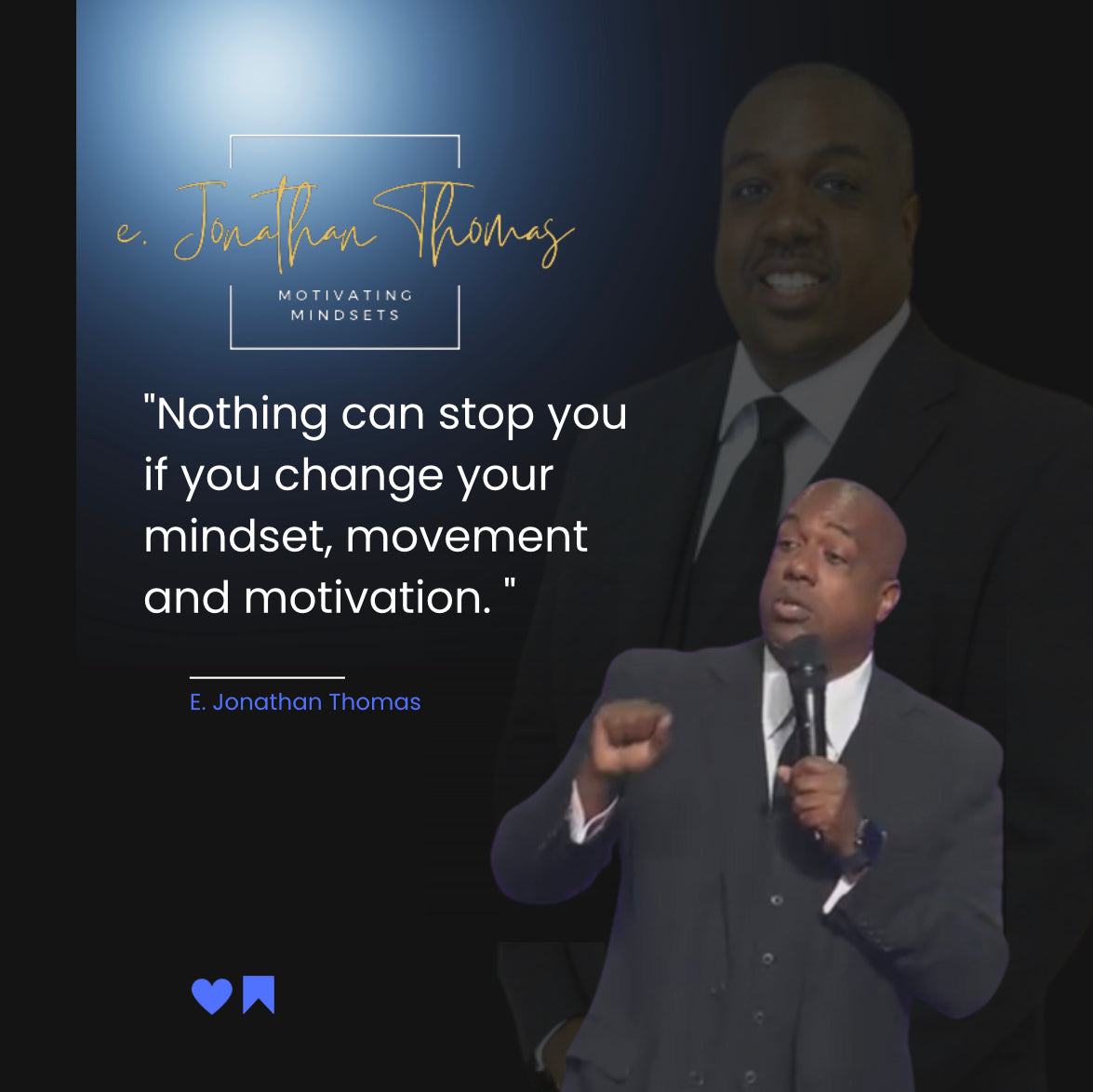 e. Jonathan Thomas

MOTIVATING MINDSETS

"Nothing can stop you if you change your mindset, movement and motivation. "

E. Jonathan Thomas